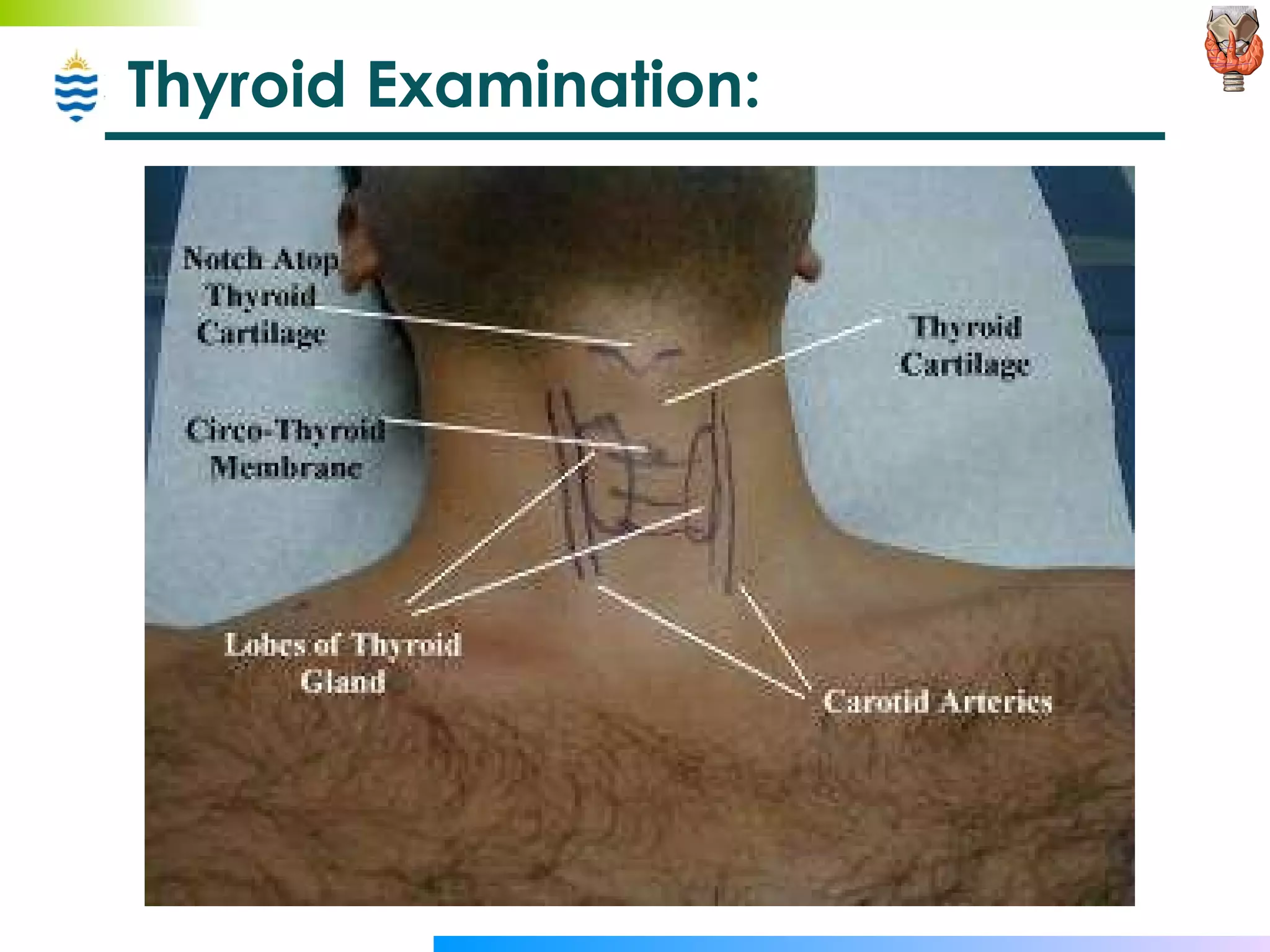 Thyroid Examination:

Notch Atop Thyroid Cartilage

Thyroid Cartilage

Circo-Thyroid Membrane

Lobes of Thyroid Gland

Carotid Arteries